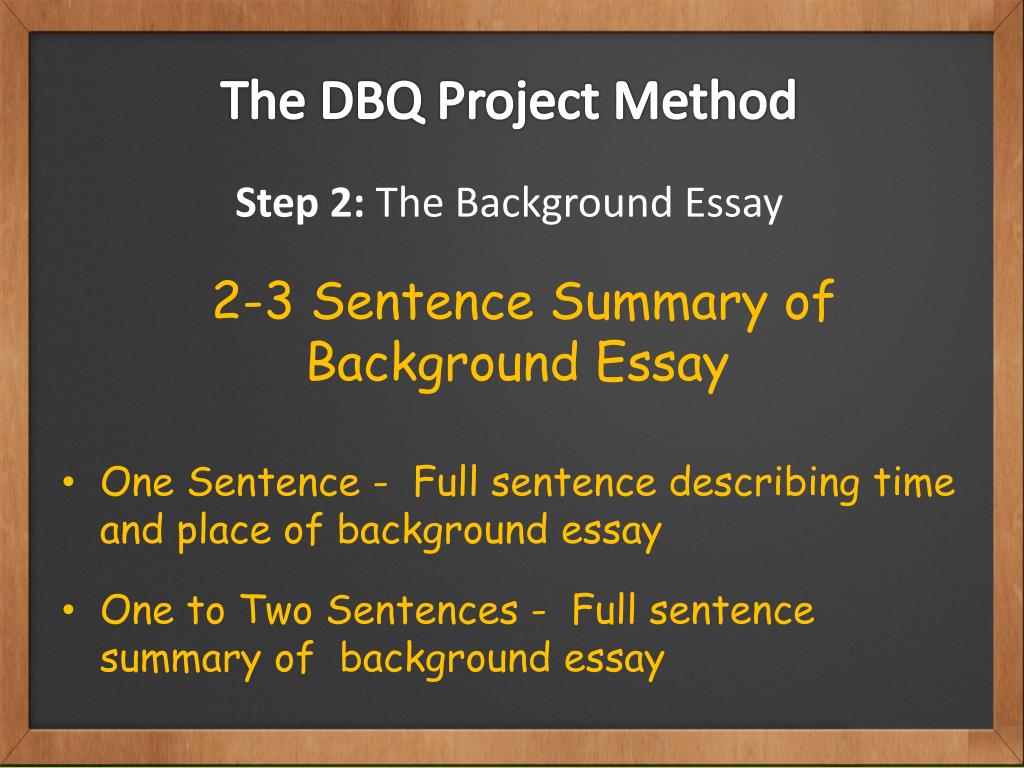 The DBQ Project Method

Step 2: The Background Essay

2-3 Sentence Summary of Background Essay

• One Sentence - Full sentence describing time and place of background essay

• One to Two Sentences - Full sentence summary of background essay